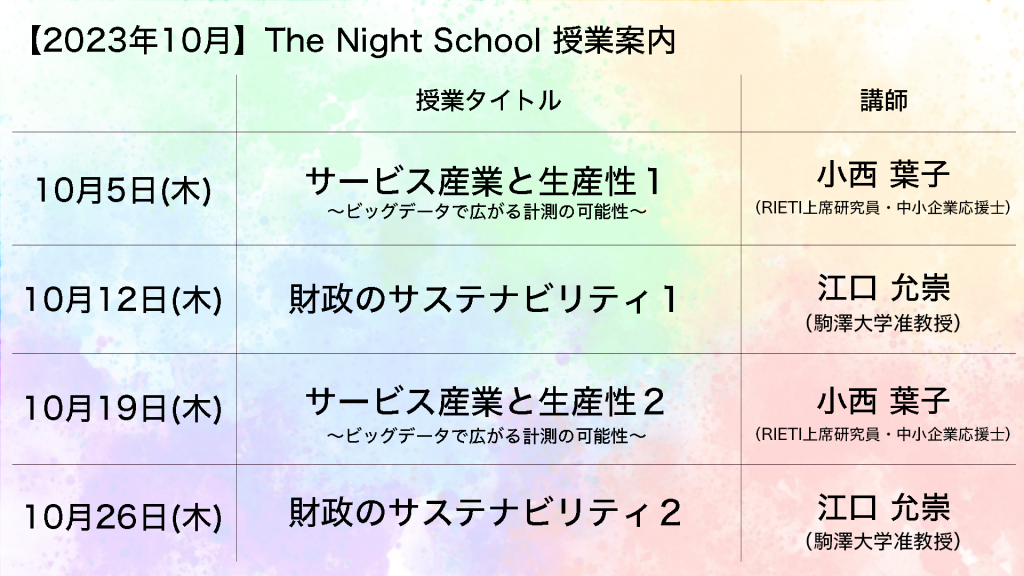 【2023年10月】The Night School 授業案内

| | 授業タイトル | 講師 |
|---|---|---|
| 10月5日(木) | サービス産業と生産性１ ～ビッグデータで広がる計測の可能性～ | 小西 葉子 (RIETI上席研究員・中小企業応援士) |
| 10月12日(木) | 財政のサステナビリティ１ | 江口 允崇 (駒澤大学准教授) |
| 10月19日(木) | サービス産業と生産性２ ～ビッグデータで広がる計測の可能性～ | 小西 葉子 (RIETI上席研究員・中小企業応援士) |
| 10月26日(木) | 財政のサステナビリティ２ | 江口 允崇 (駒澤大学准教授) |